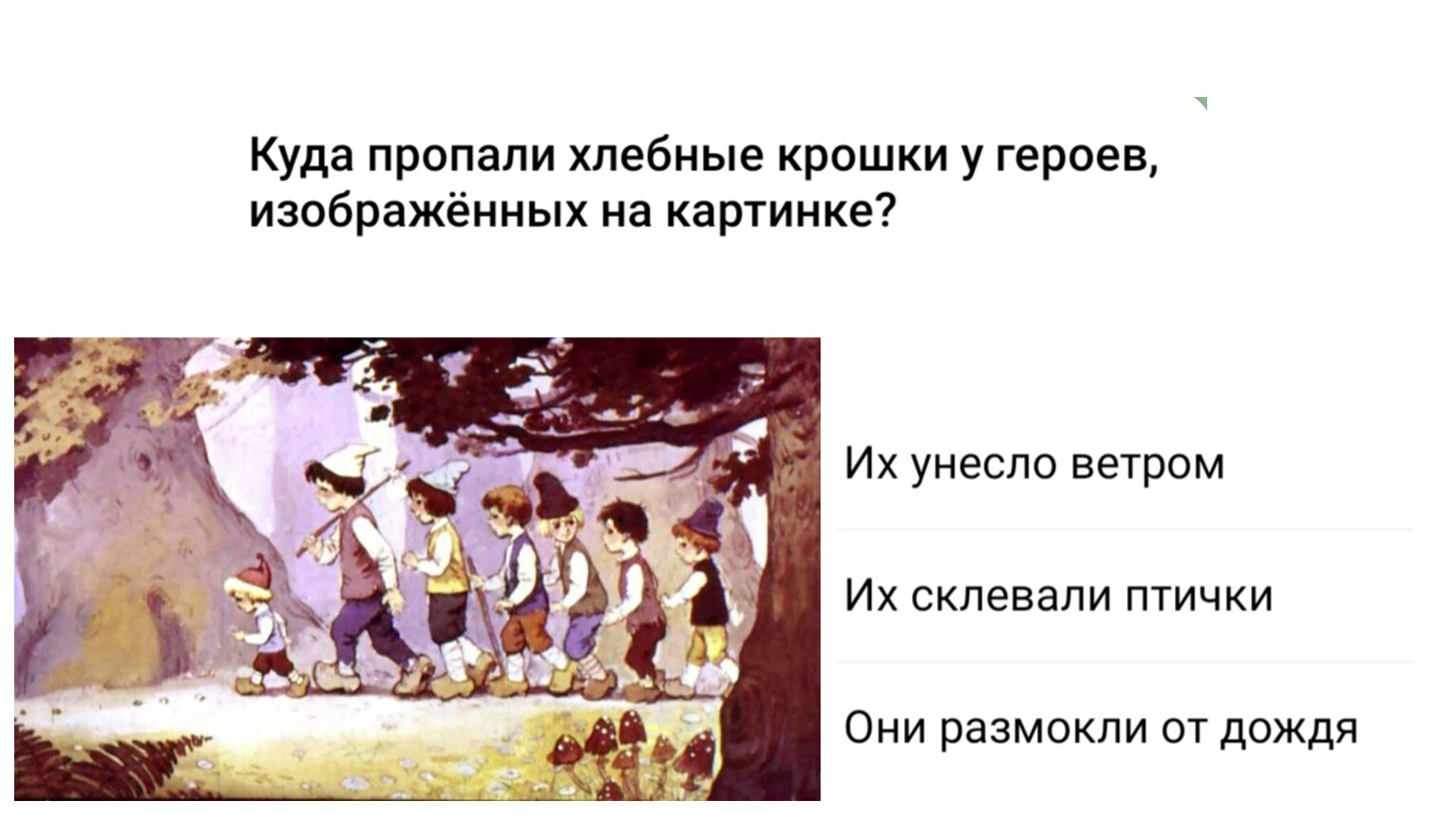 Куда пропали хлебные крошки у героев, изображённых на картинке?

Их унесло ветром

Их склевали птички

Они размокли от дождя